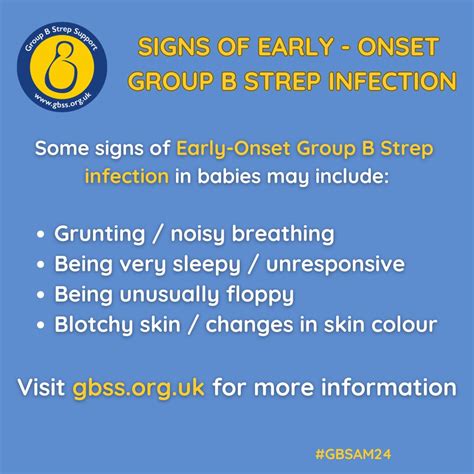 Group B Strep Support
www.gbss.org.uk

SIGNS OF EARLY - ONSET GROUP B STREP INFECTION

Some signs of Early-Onset Group B Strep infection in babies may include:

• Grunting / noisy breathing
• Being very sleepy / unresponsive
• Being unusually floppy
• Blotchy skin / changes in skin colour

Visit gbss.org.uk for more information

#GBSAM24